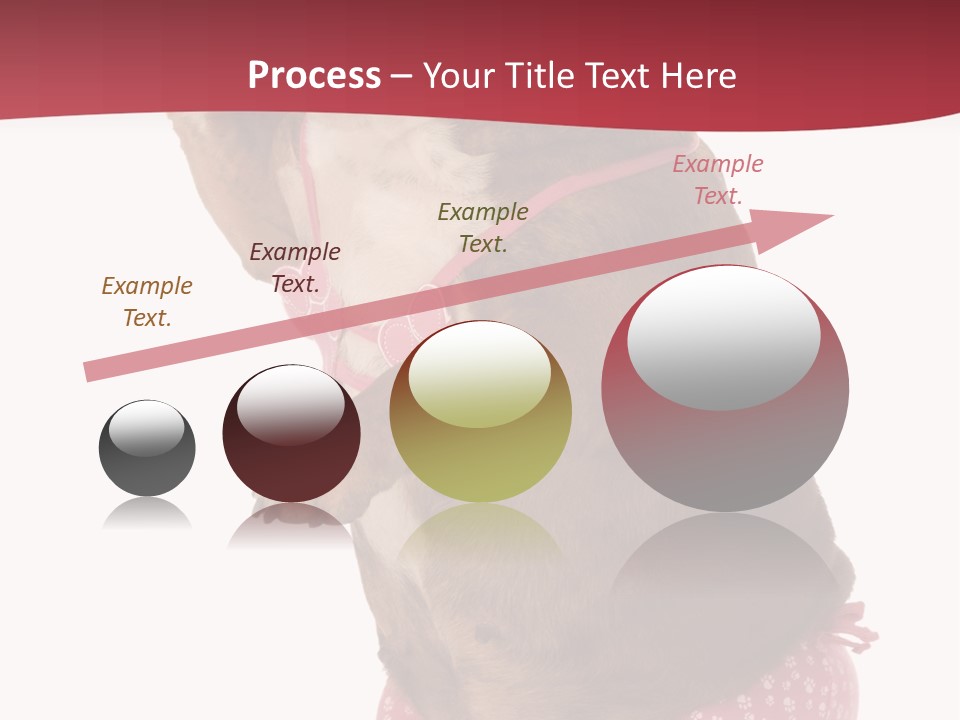 Process – Your Title Text Here

Example Text.

Example Text.

Example Text.

Example Text.